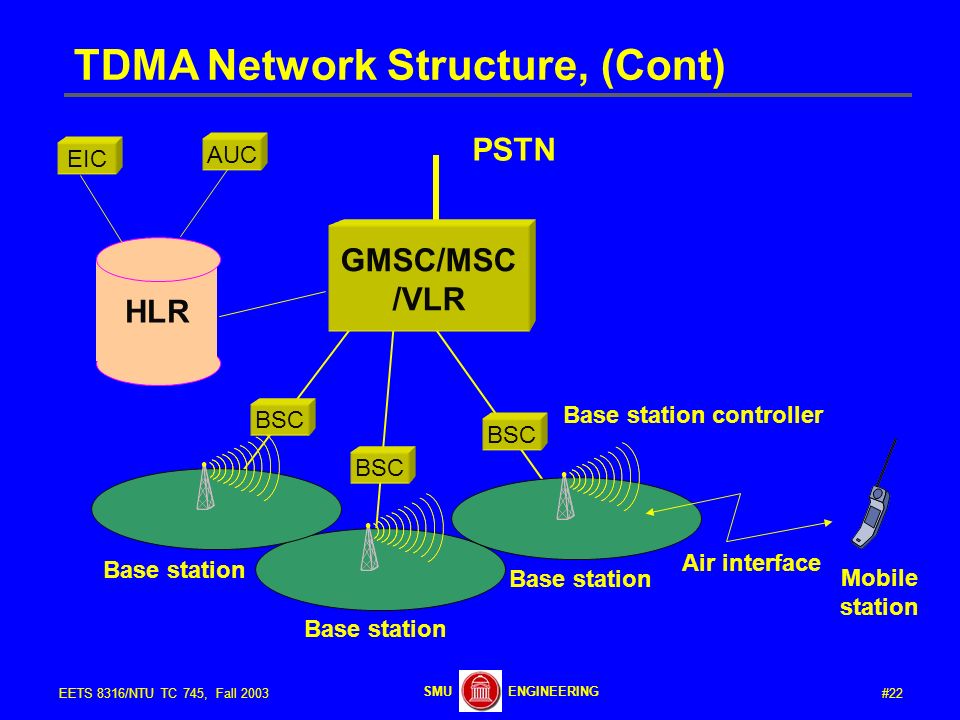 TDMA Network Structure, (Cont)

EIC

AUC

PSTN

HLR

GMSC/MSC /VLR

BSC

BSC

BSC

Base station controller

Base station

Base station

Base station

Air interface

Mobile station

EETS 8316/NTU TC 745, Fall 2003

SMU ENGINEERING

#22